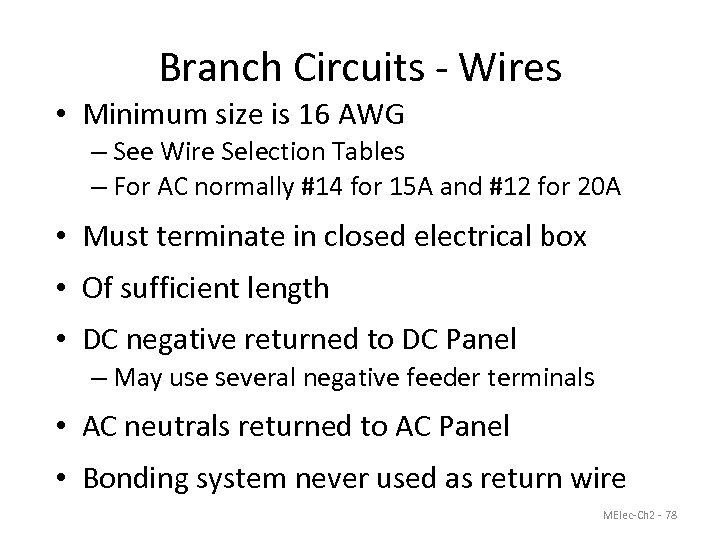 Branch Circuits - Wires

• Minimum size is 16 AWG
– See Wire Selection Tables
– For AC normally #14 for 15A and #12 for 20A

• Must terminate in closed electrical box

• Of sufficient length

• DC negative returned to DC Panel
– May use several negative feeder terminals

• AC neutrals returned to AC Panel

• Bonding system never used as return wire

MElec-Ch2 - 78